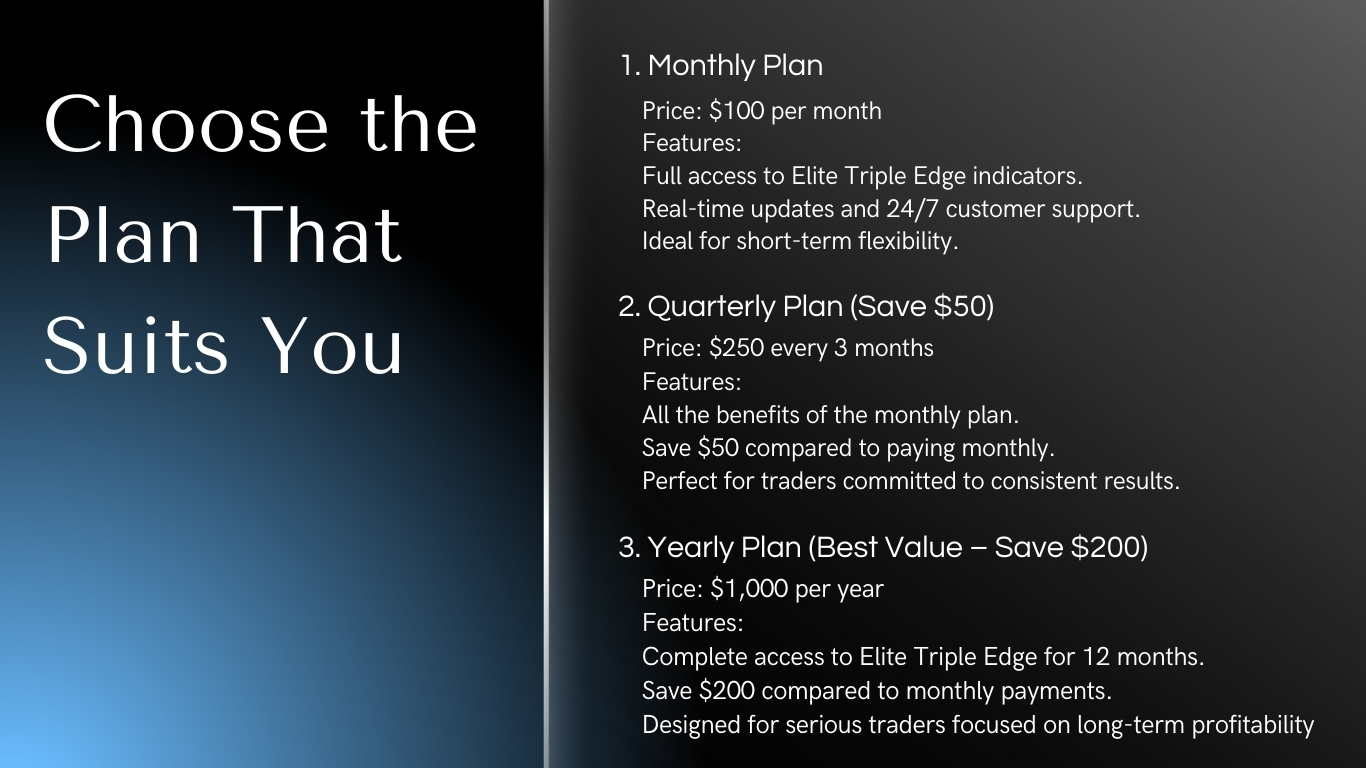 Choose the Plan That Suits You

1. Monthly Plan

Price: \$100 per month
Features:
Full access to Elite Triple Edge indicators.
Real-time updates and 24/7 customer support.
Ideal for short-term flexibility.

2. Quarterly Plan (Save \$50)

Price: \$250 every 3 months
Features:
All the benefits of the monthly plan.
Save \$50 compared to paying monthly.
Perfect for traders committed to consistent results.

3. Yearly Plan (Best Value – Save \$200)

Price: \$1,000 per year
Features:
Complete access to Elite Triple Edge for 12 months.
Save \$200 compared to monthly payments.
Designed for serious traders focused on long-term profitability